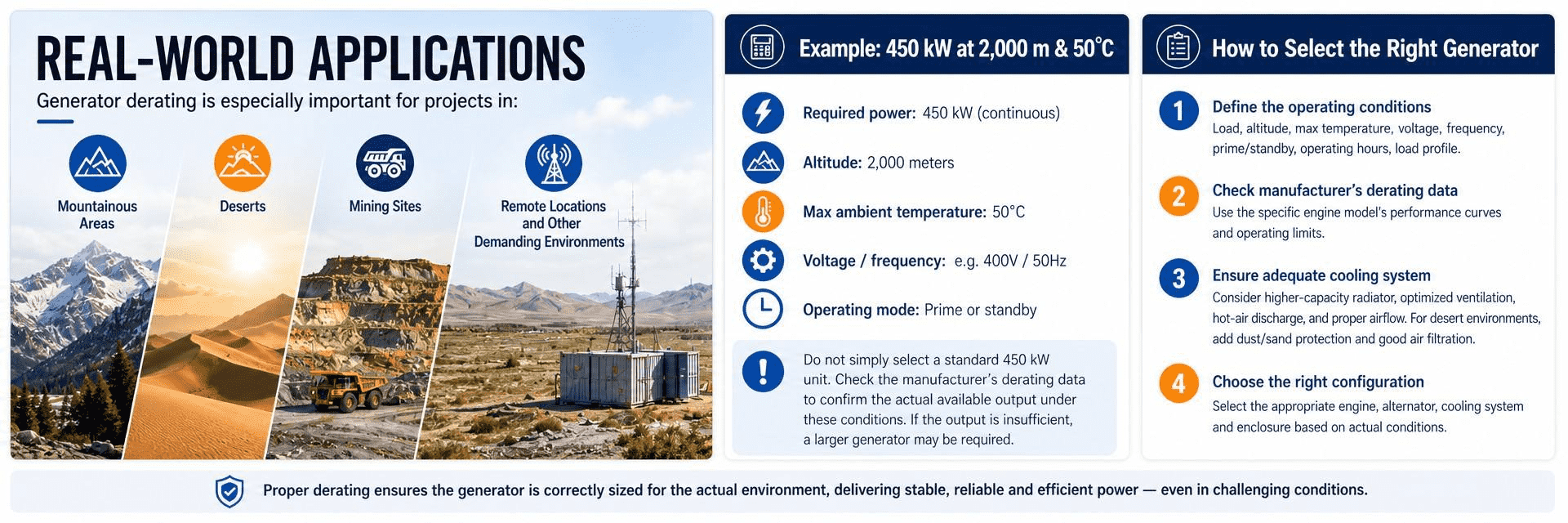 REAL-WORLD APPLICATIONS

Generator derating is especially important for projects in:

Mountainous Areas

Deserts

Mining Sites

Remote Locations and Other Demanding Environments

Example: 450 kW at 2,000 m & 50°C

Required power: 450 kW (continuous)

Altitude: 2,000 meters

Max ambient temperature: 50°C

Voltage / frequency: e.g. 400V / 50Hz

Operating mode: Prime or standby

Do not simply select a standard 450 kW unit. Check the manufacturer's derating data to confirm the actual available output under these conditions. If the output is insufficient, a larger generator may be required.

How to Select the Right Generator

1 Define the operating conditions
Load, altitude, max temperature, voltage, frequency, prime/standby, operating hours, load profile.

2 Check manufacturer's derating data
Use the specific engine model's performance curves and operating limits.

3 Ensure adequate cooling system
Consider higher-capacity radiator, optimized ventilation, hot-air discharge, and proper airflow. For desert environments, add dust/sand protection and good air filtration.

4 Choose the right configuration
Select the appropriate engine, alternator, cooling system and enclosure based on actual conditions.

Proper derating ensures the generator is correctly sized for the actual environment, delivering stable, reliable and efficient power — even in challenging conditions.